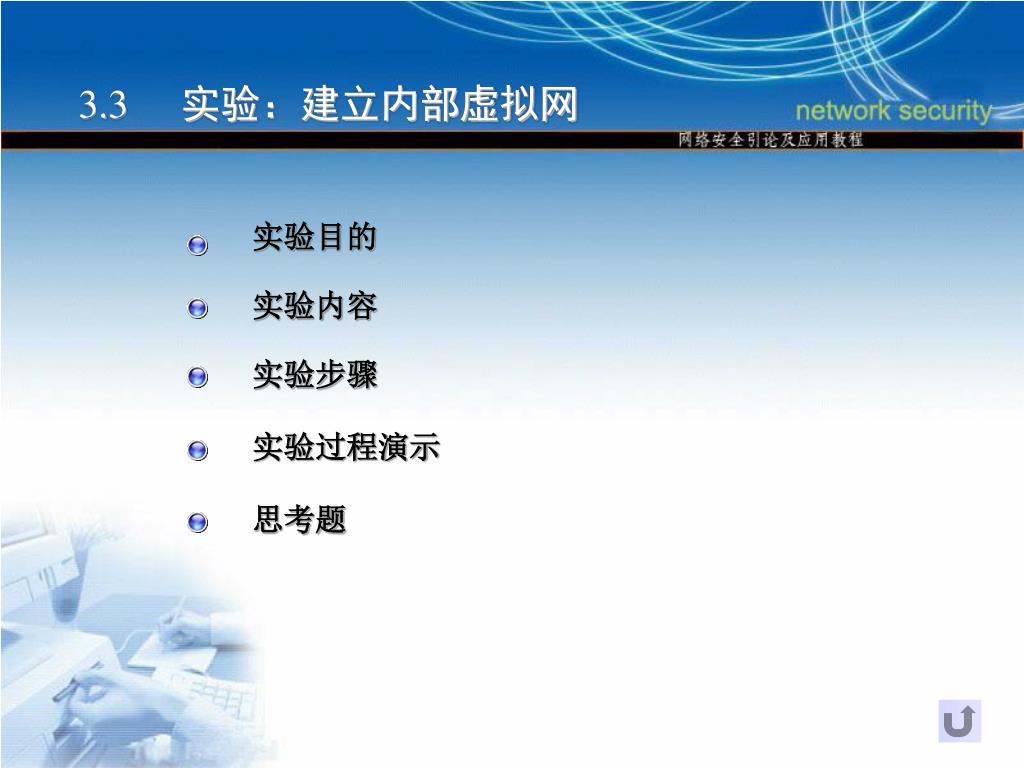 3.3 实验：建立内部虚拟网

network security

网络安全引论及应用教程

实验目的

实验内容

实验步骤

实验过程演示

思考题